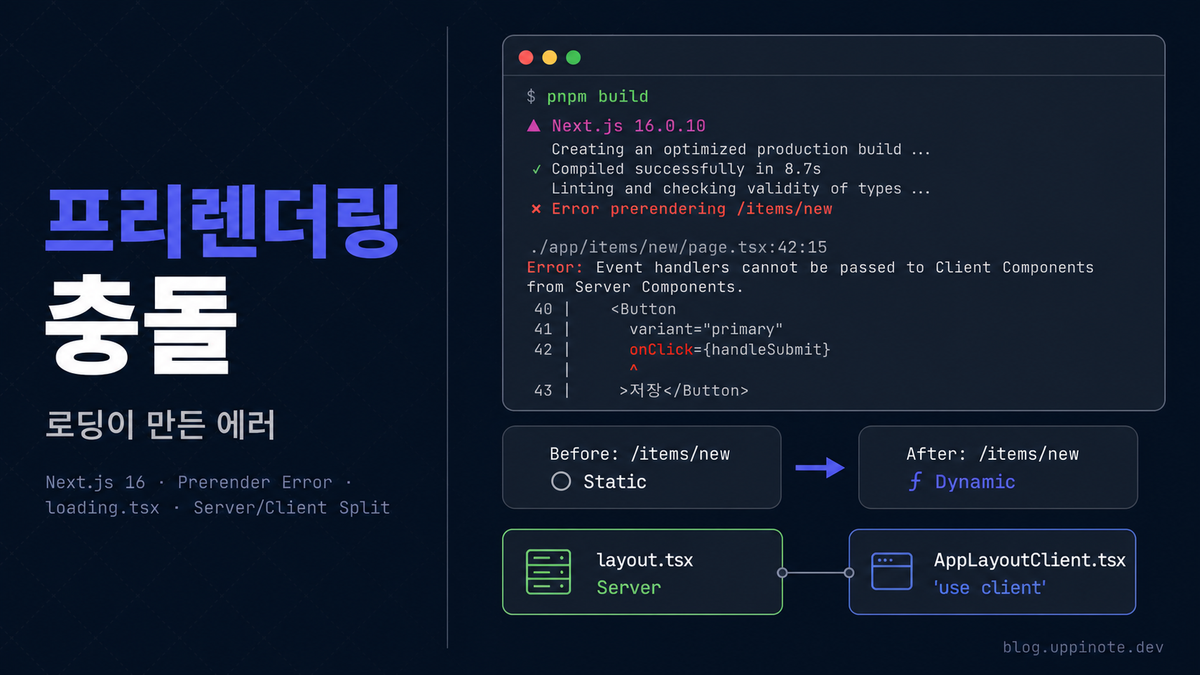 프리렌더링
충돌

로딩이 만든 에러

Next.js 16 · Prerender Error · loading.tsx · Server/Client Split

$ pnpm build

▲ Next.js 16.0.10
Creating an optimized production build ...
✓ Compiled successfully in 8.7s
Linting and checking validity of types ...
× Error prerendering /items/new

./app/items/new/page.tsx:42:15
Error: Event handlers cannot be passed to Client Components from Server Components.
40 |     <Button
41 |       variant="primary"
42 |       onClick={handleSubmit}
   |       ^
43 |     >저장</Button>

Before: /items/new
○ Static

After: /items/new
ƒ Dynamic

layout.tsx
Server

AppLayoutClient.tsx
'use client'

blog.uppinote.dev